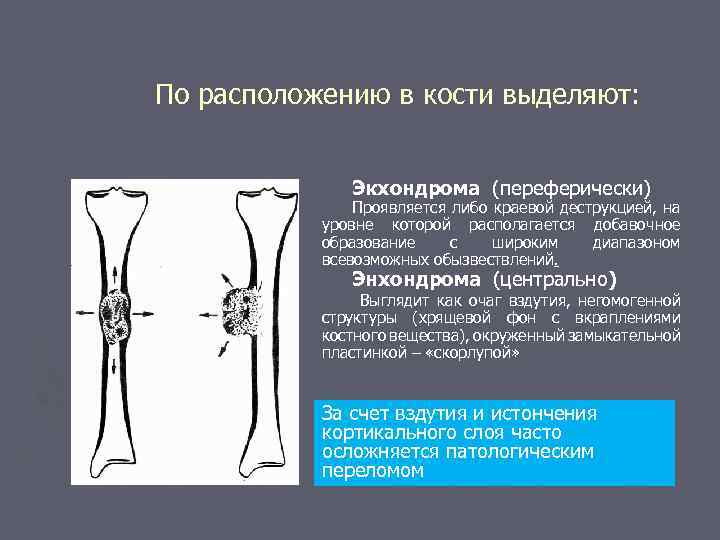 По расположению в кости выделяют:

Экхондрома (переферически)

Проявляется либо краевой деструкцией, на уровне которой располагается добавочное образование с широким диапазоном всевозможных обызвествлений.

Энхондрома (центрально)

Выглядит как очаг вздутия, негомогенной структуры (хрящевой фон с вкраплениями костного вещества), окруженный замыкательной пластинкой – «скорлупой»

За счет вздутия и истончения кортикального слоя часто осложняется патологическим переломом